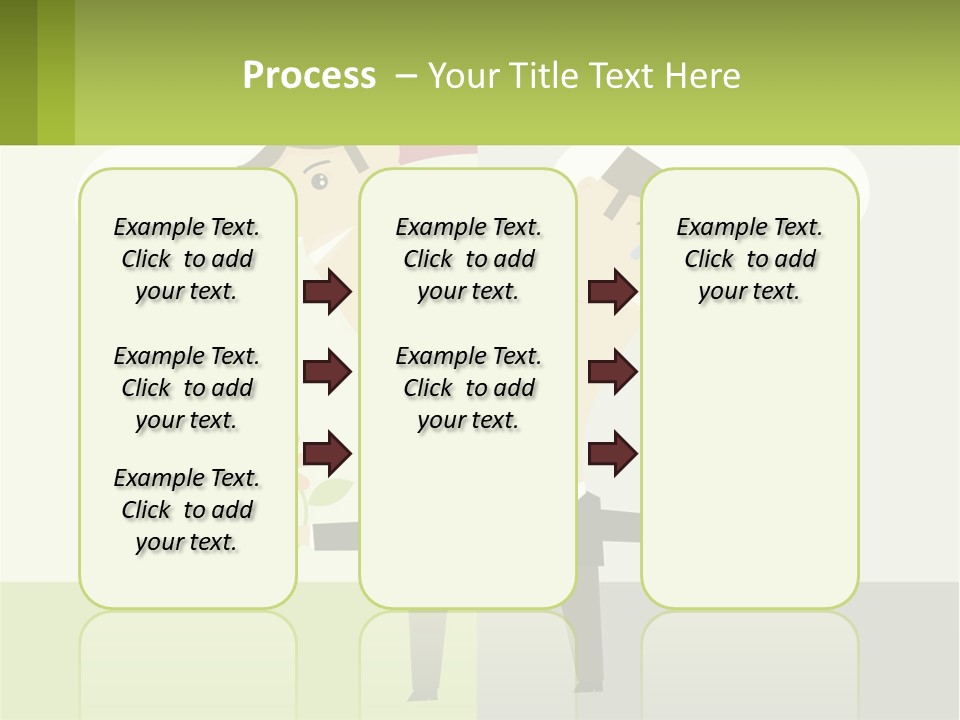 Process – Your Title Text Here

Example Text. Click to add your text.

Example Text. Click to add your text.

Example Text. Click to add your text.

Example Text. Click to add your text.

Example Text. Click to add your text.

Example Text. Click to add your text.